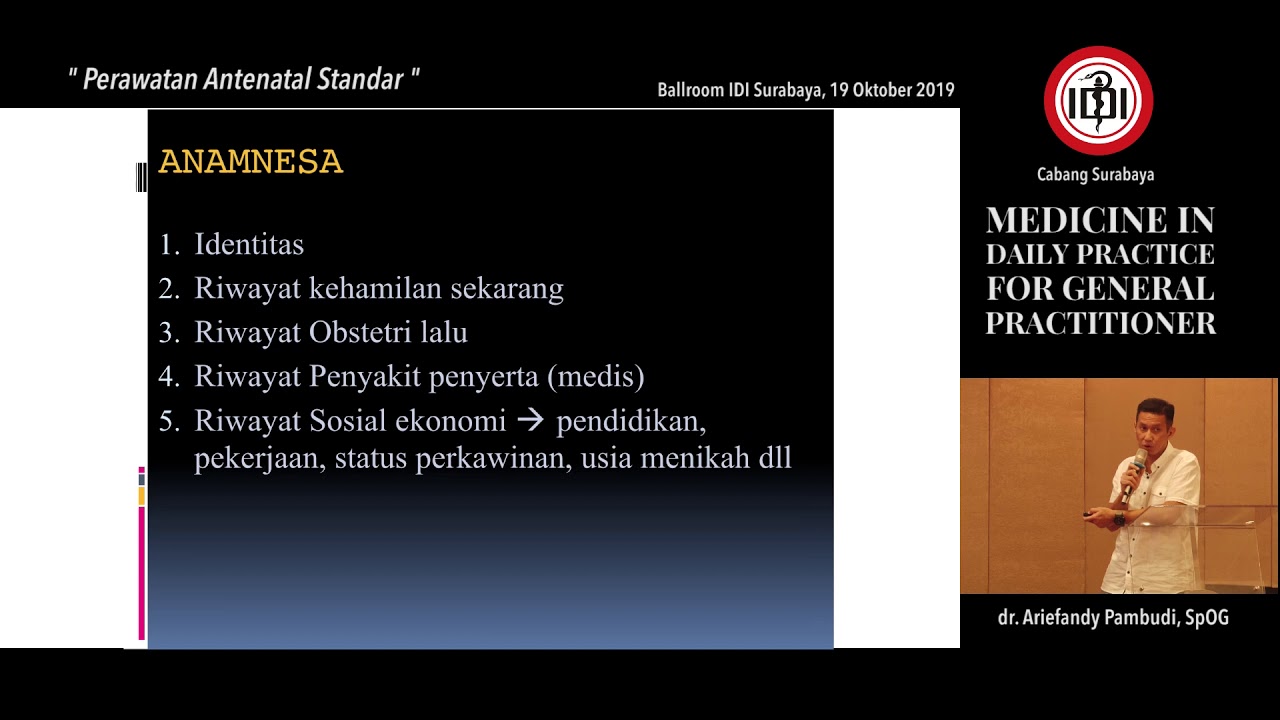 " Perawatan Antenatal Standar "

Ballroom IDI Surabaya, 19 Oktober 2019

ANAMNESA

1. Identitas
2. Riwayat kehamilan sekarang
3. Riwayat Obstetri lalu
4. Riwayat Penyakit penyerta (medis)
5. Riwayat Sosial ekonomi → pendidikan, pekerjaan, status perkawinan, usia menikah dll

IDI

Cabang Surabaya

MEDICINE IN DAILY PRACTICE FOR GENERAL PRACTITIONER

dr. Ariefandy Pambudi, SpOG